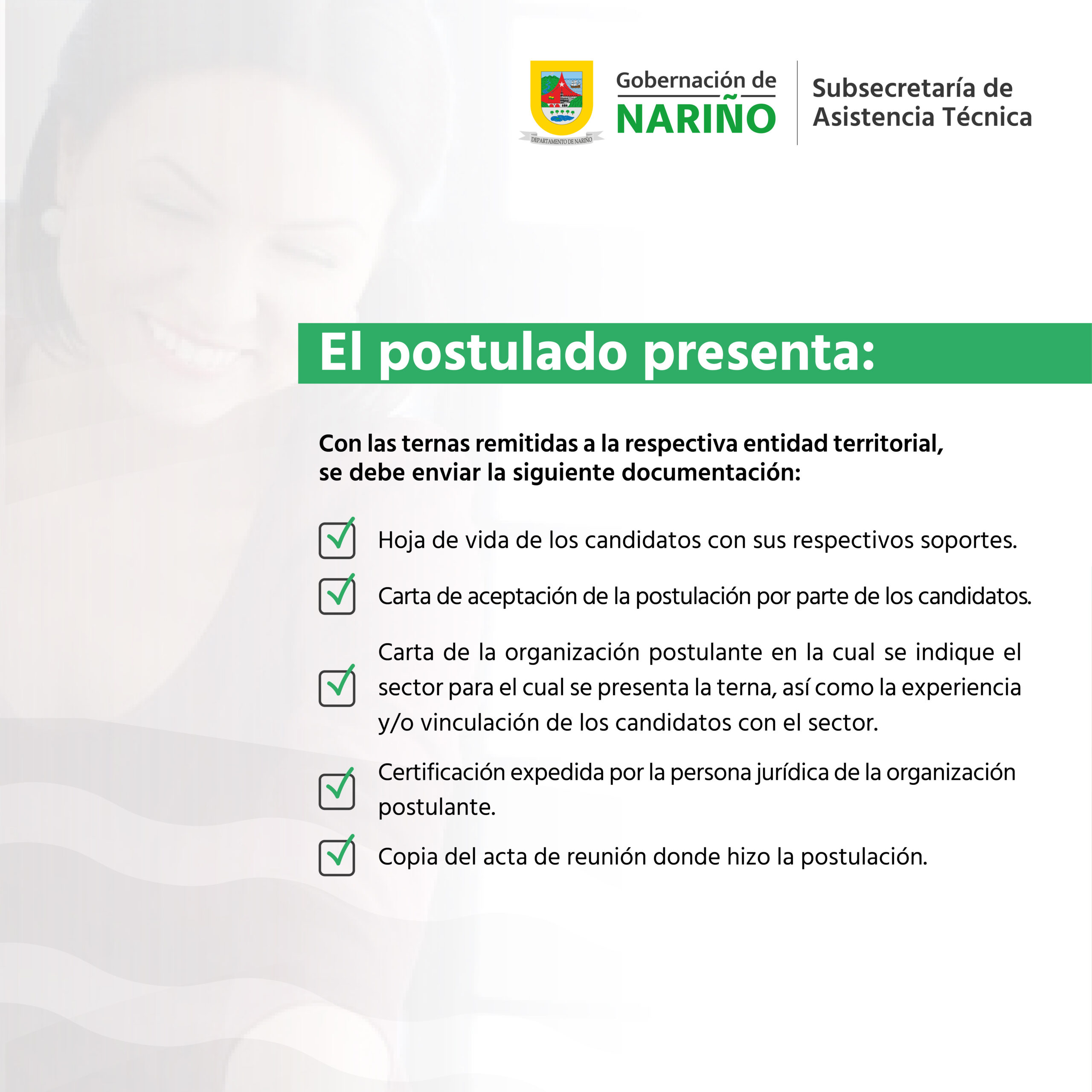 DEPARTAMENTO DE NARIÑO

Gobernación de
NARIÑO

Subsecretaría de
Asistencia Técnica

El postulado presenta:

Con las ternas remitidas a la respectiva entidad territorial, se debe enviar la siguiente documentación:

Hoja de vida de los candidatos con sus respectivos soportes.

Carta de aceptación de la postulación por parte de los candidatos.

Carta de la organización postulante en la cual se indique el sector para el cual se presenta la terna, así como la experiencia y/o vinculación de los candidatos con el sector.

Certificación expedida por la persona jurídica de la organización postulante.

Copia del acta de reunión donde hizo la postulación.